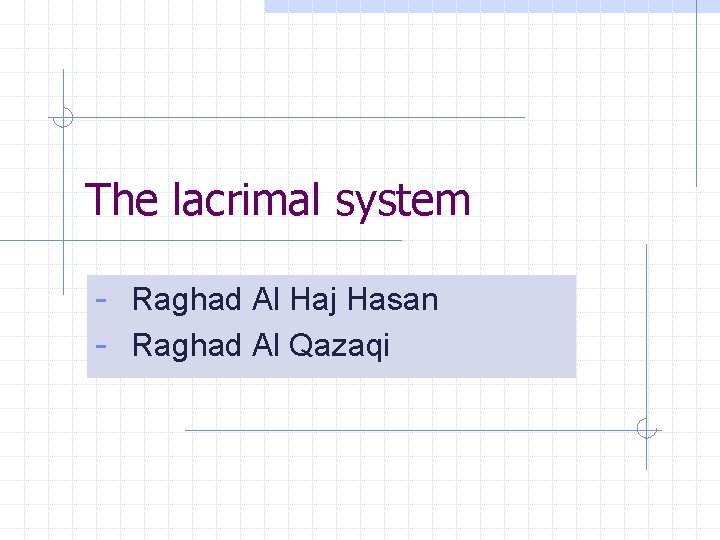 The lacrimal system

- Raghad Al Haj Hasan
- Raghad Al Qazaqi